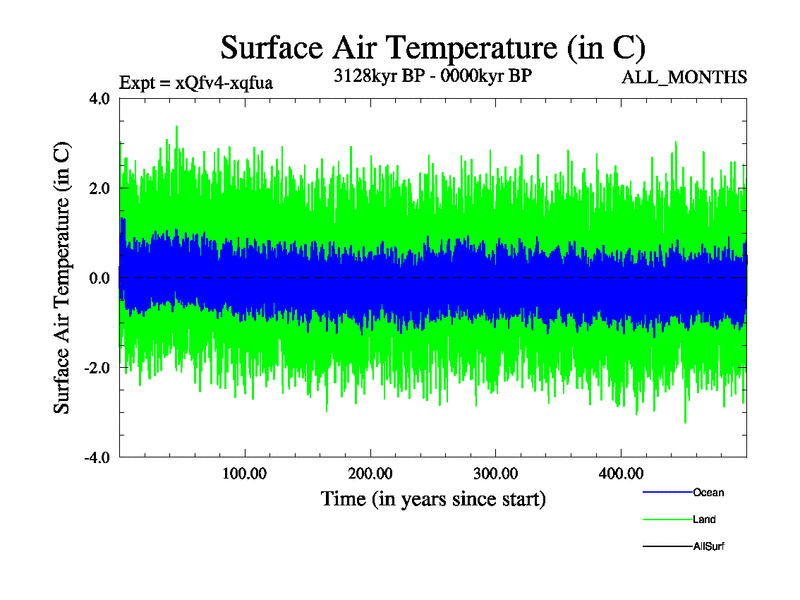 Surface Air Temperature (in C)

Expt = xQfv4-xqfua

3128kyr BP - 0000kyr BP

ALL_MONTHS

Surface Air Temperature (in C)

4.0
2.0
0.0
-2.0
-4.0

100.00
200.00
300.00
400.00

Time (in years since start)

Ocean
Land
AllSurf